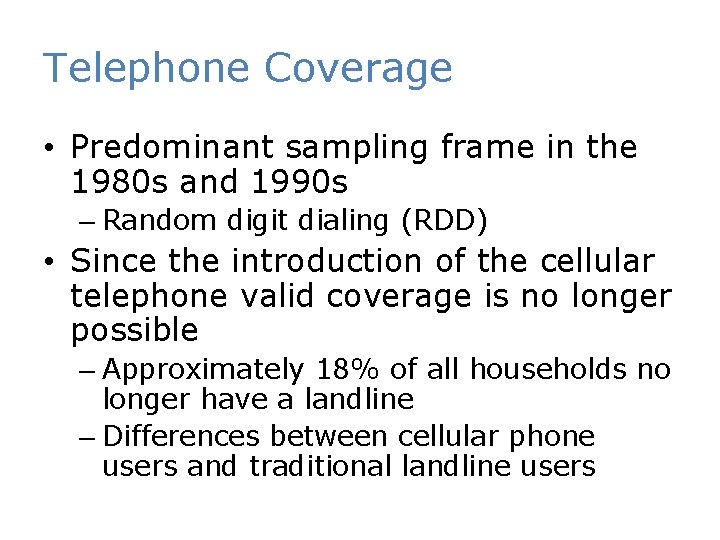 Telephone Coverage

• Predominant sampling frame in the 1980s and 1990s
– Random digit dialing (RDD)

• Since the introduction of the cellular telephone valid coverage is no longer possible
– Approximately 18% of all households no longer have a landline
– Differences between cellular phone users and traditional landline users